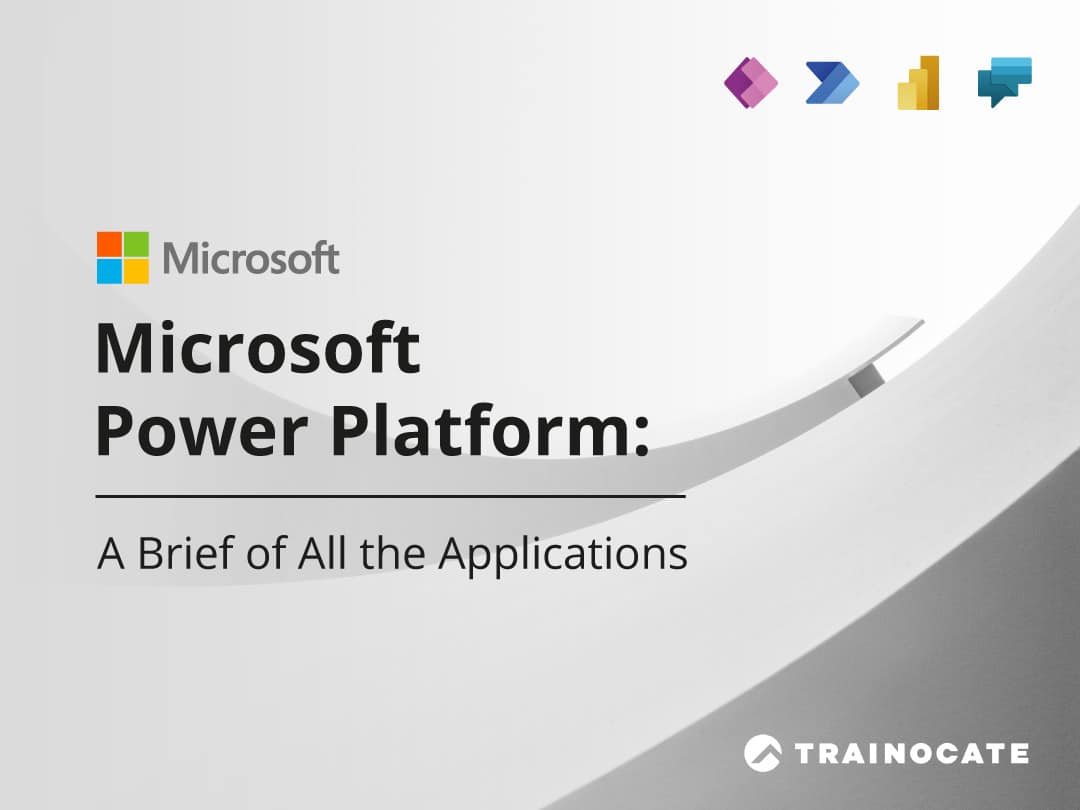 Microsoft

Microsoft Power Platform:

A Brief of All the Applications

TRAINOCATE